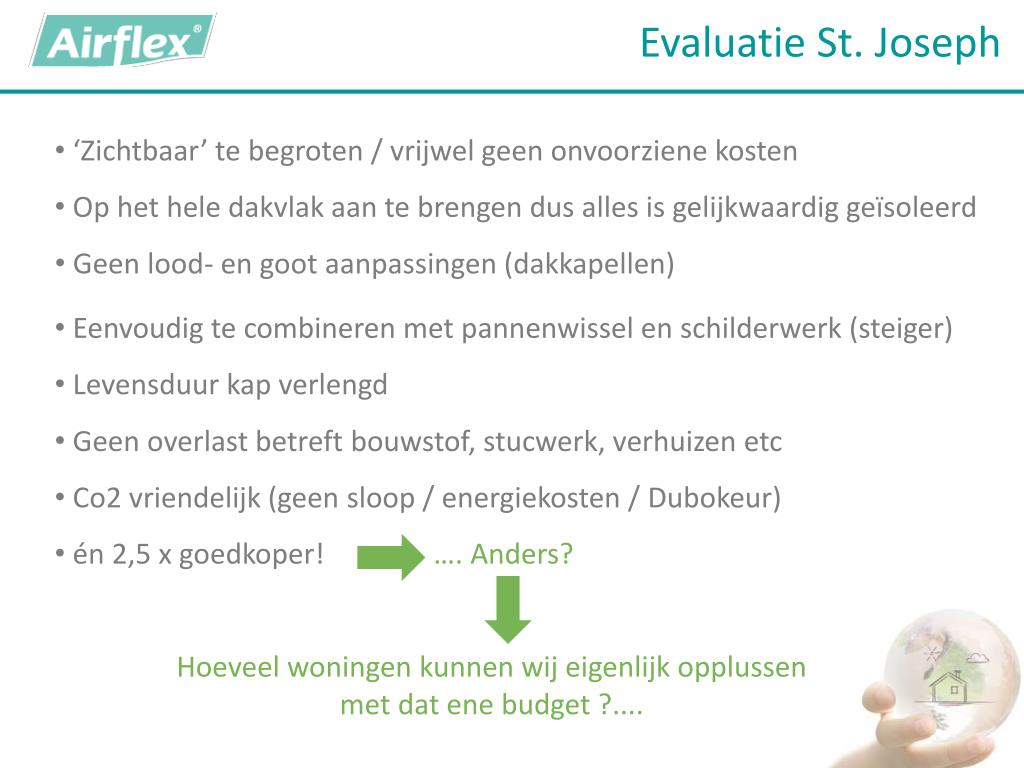 Airflex®

Evaluatie St. Joseph

• ‘Zichtbaar’ te begroten / vrijwel geen onvoorziene kosten
• Op het hele dakvlak aan te brengen dus alles is gelijkwaardig geïsoleerd
• Geen lood- en goot aanpassingen (dakkapellen)
• Eenvoudig te combineren met pannenwissel en schilderwerk (steiger)
• Levensduur kap verlengd
• Geen overlast betreft bouwstof, stucwerk, verhuizen etc
• Co2 vriendelijk (geen sloop / energiekosten / Dubokeur)
• én 2,5 x goedkoper! …. Anders?

Hoeveel woningen kunnen wij eigenlijk opplussen met dat ene budget ?....